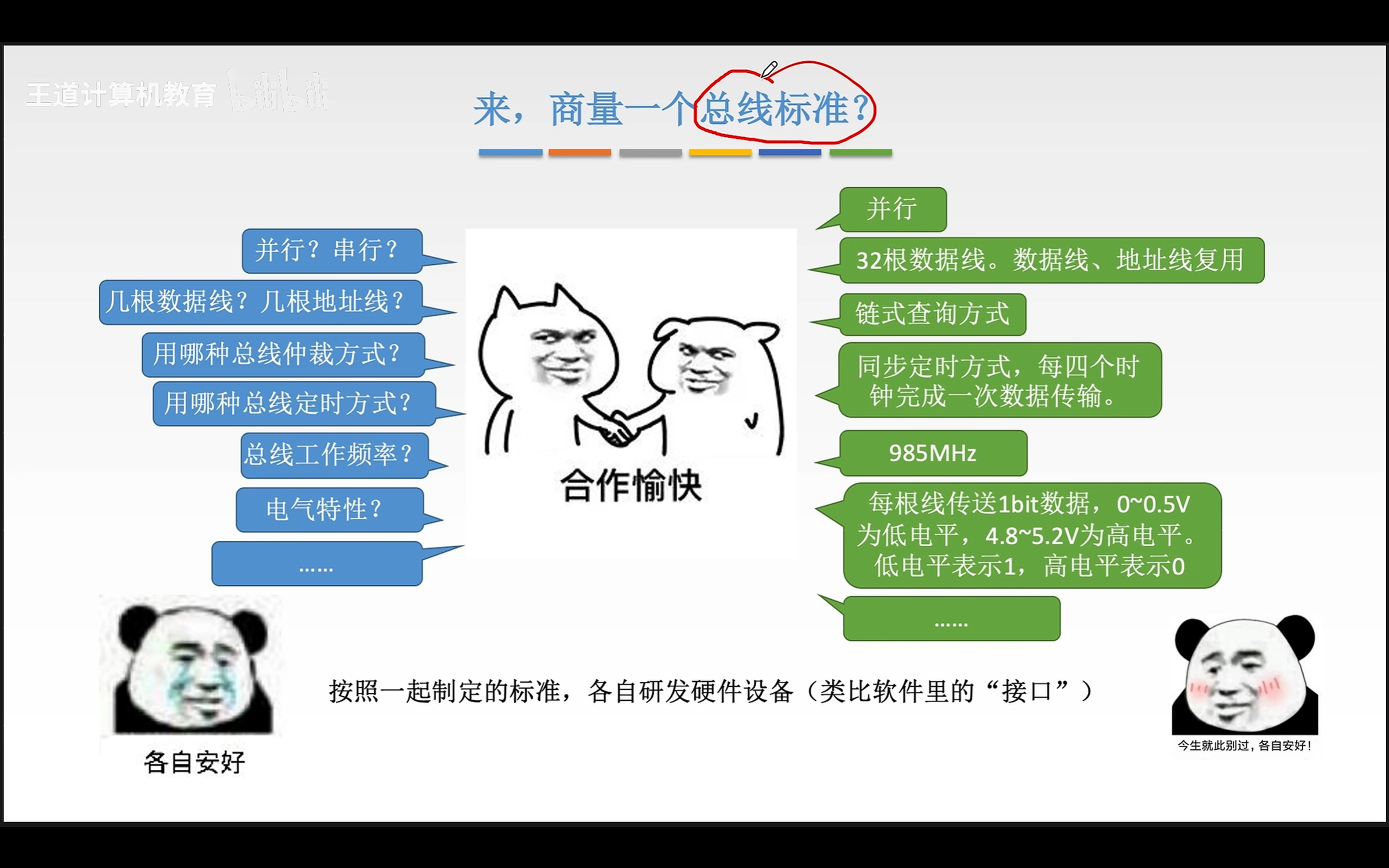 王道计算机教育 bilibili

来，商量一个总线标准？

并行？串行？

几根数据线？几根地址线？

用哪种总线仲裁方式？

用哪种总线定时方式？

总线工作频率？

电气特性？

……

合作愉快

并行

32根数据线。数据线、地址线复用

链式查询方式

同步定时方式，每四个时钟完成一次数据传输。

985MHz

每根线传送1bit数据，0~0.5V为低电平，4.8~5.2V为高电平。低电平表示1，高电平表示0

……

各自安好

按照一起制定的标准，各自研发硬件设备（类比软件里的“接口”）

今生就此别过，各自安好！